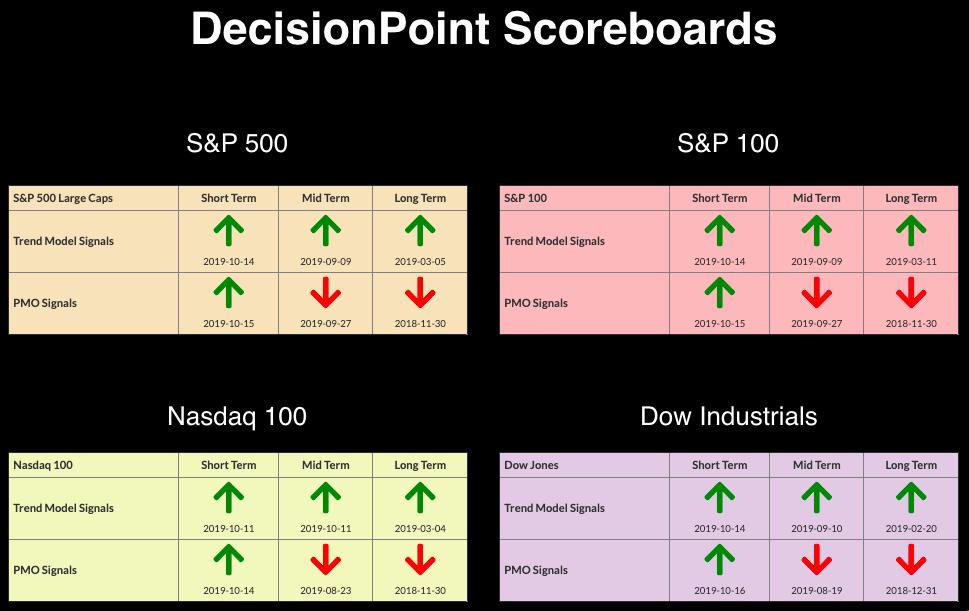 DecisionPoint Scoreboards

S&P 500

| S&P 500 Large Caps | Short Term | Mid Term | Long Term |
|---|---|---|---|
| Trend Model Signals | 2019-10-14 | 2019-09-09 | 2019-03-05 |
| PMO Signals | 2019-10-15 | 2019-09-27 | 2018-11-30 |

S&P 100

| S&P 100 | Short Term | Mid Term | Long Term |
|---|---|---|---|
| Trend Model Signals | 2019-10-14 | 2019-09-09 | 2019-03-11 |
| PMO Signals | 2019-10-15 | 2019-09-27 | 2018-11-30 |

Nasdaq 100

| Nasdaq 100 | Short Term | Mid Term | Long Term |
|---|---|---|---|
| Trend Model Signals | 2019-10-11 | 2019-10-11 | 2019-03-04 |
| PMO Signals | 2019-10-14 | 2019-08-23 | 2018-11-30 |

Dow Industrials

| Dow Jones | Short Term | Mid Term | Long Term |
|---|---|---|---|
| Trend Model Signals | 2019-10-14 | 2019-09-10 | 2019-02-20 |
| PMO Signals | 2019-10-16 | 2019-08-19 | 2018-12-31 |